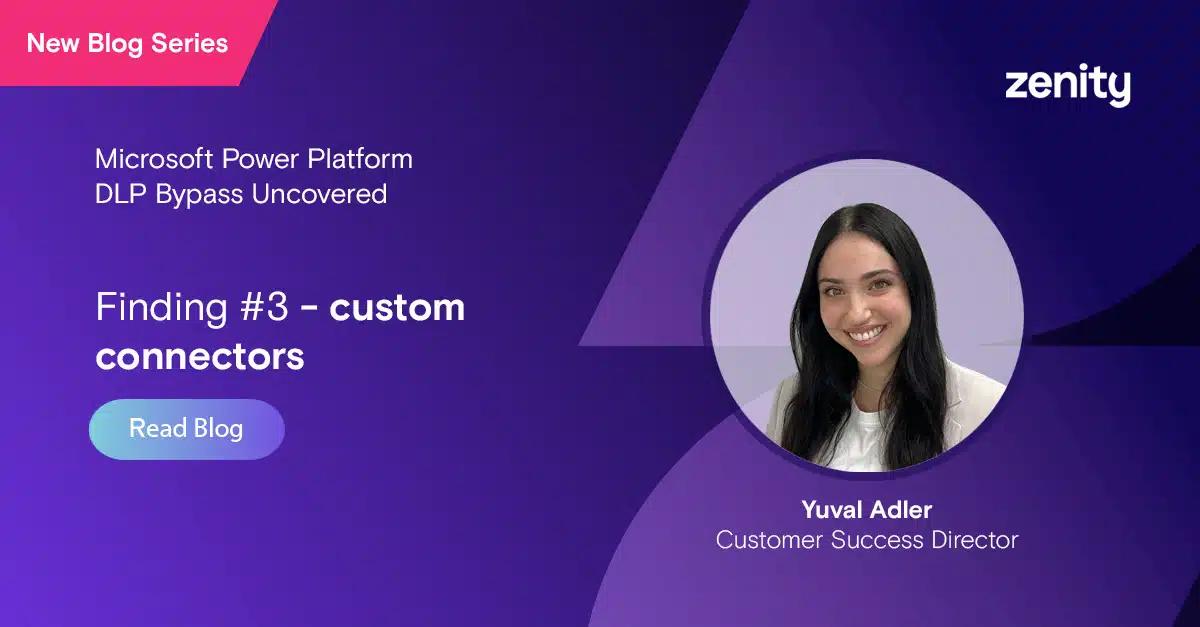 New Blog Series

zenity

Microsoft Power Platform
DLP Bypass Uncovered

Finding #3 - custom connectors

Read Blog

Yuval Adler
Customer Success Director